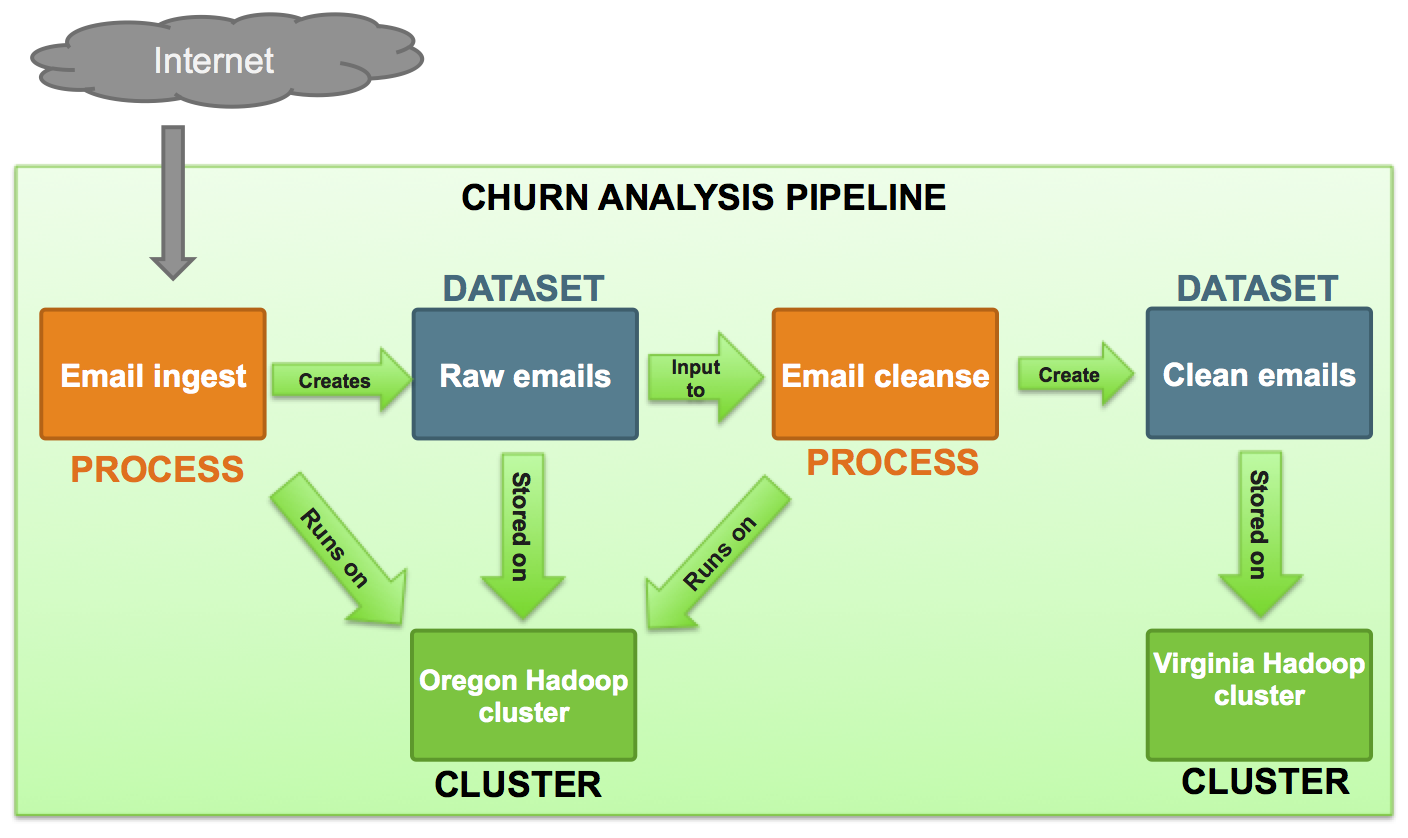 Internet

CHURN ANALYSIS PIPELINE

DATASET

DATASET

Email ingest

Creates

Raw emails

Input to

Email cleanse

Create

Clean emails

PROCESS

PROCESS

Runs on

Stored on

Runs on

Stored on

Oregon Hadoop cluster

Virginia Hadoop cluster

CLUSTER

CLUSTER